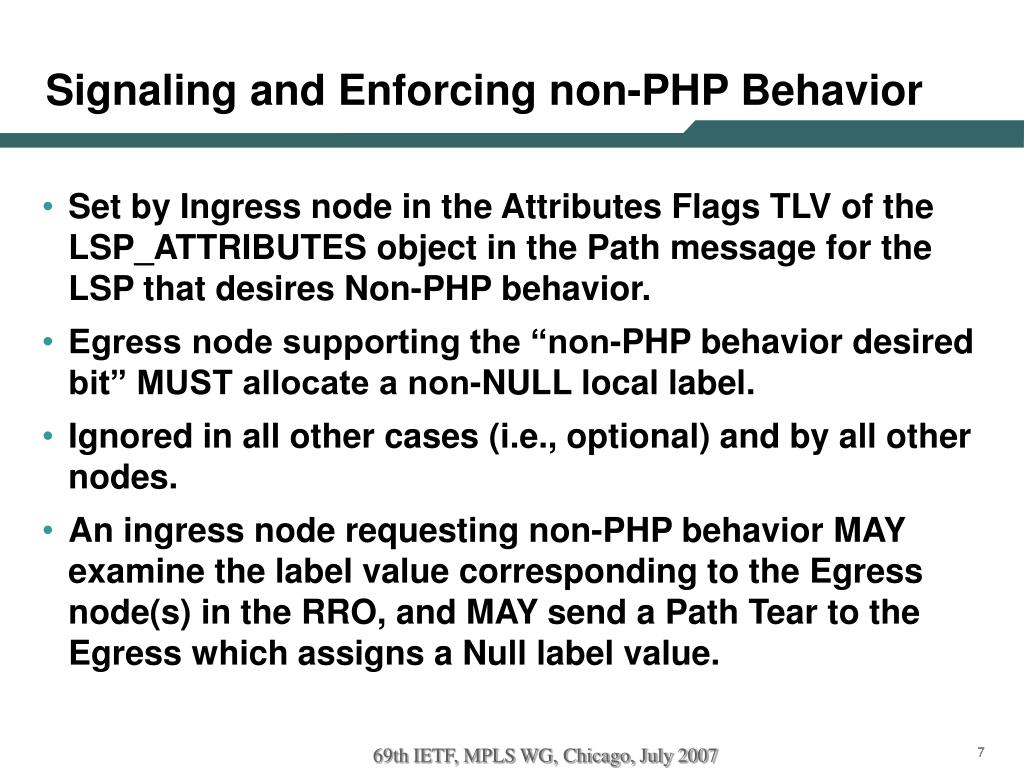 Signaling and Enforcing non-PHP Behavior

• Set by Ingress node in the Attributes Flags TLV of the LSP_ATTRIBUTES object in the Path message for the LSP that desires Non-PHP behavior.

• Egress node supporting the “non-PHP behavior desired bit” MUST allocate a non-NULL local label.

• Ignored in all other cases (i.e., optional) and by all other nodes.

• An ingress node requesting non-PHP behavior MAY examine the label value corresponding to the Egress node(s) in the RRO, and MAY send a Path Tear to the Egress which assigns a Null label value.

69th IETF, MPLS WG, Chicago, July 2007

7